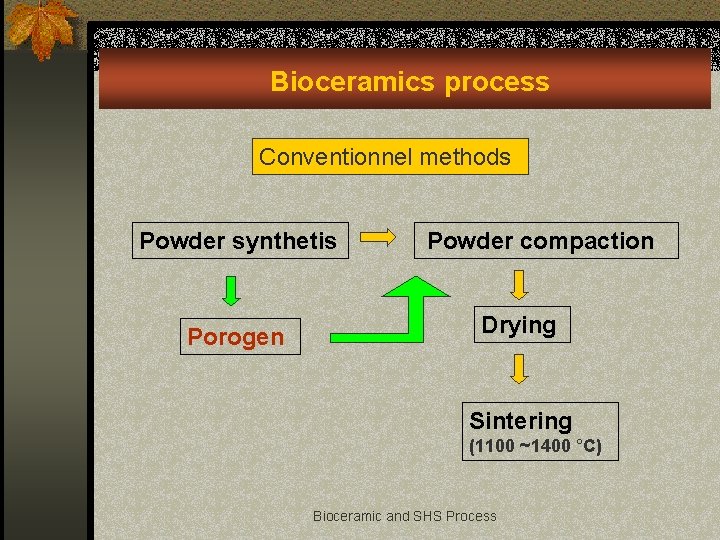 Bioceramics process

Conventionnel methods

Powder synthetis

Powder compaction

Porogen

Drying

Sintering
(1100 ~1400 °C)

Bioceramic and SHS Process